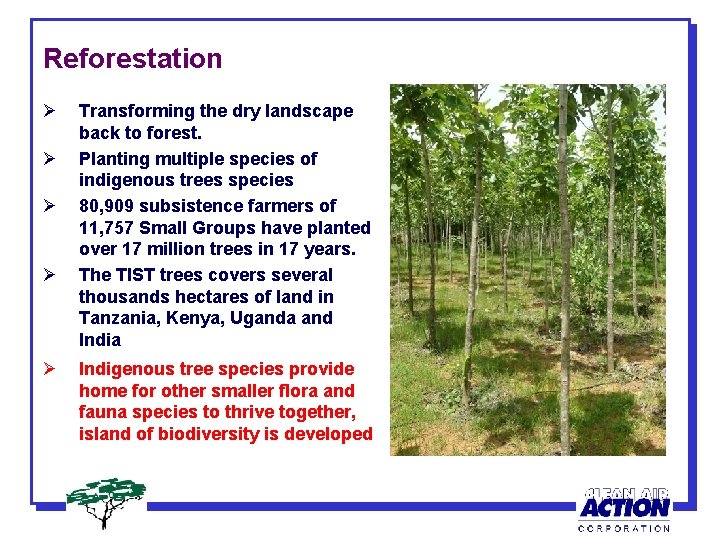 Reforestation

➢ Transforming the dry landscape back to forest.

➢ Planting multiple species of indigenous trees species

➢ 80,909 subsistence farmers of 11,757 Small Groups have planted over 17 million trees in 17 years.

➢ The TIST trees covers several thousands hectares of land in Tanzania, Kenya, Uganda and India

➢ Indigenous tree species provide home for other smaller flora and fauna species to thrive together, island of biodiversity is developed

CLEAN AIR ACTION CORPORATION